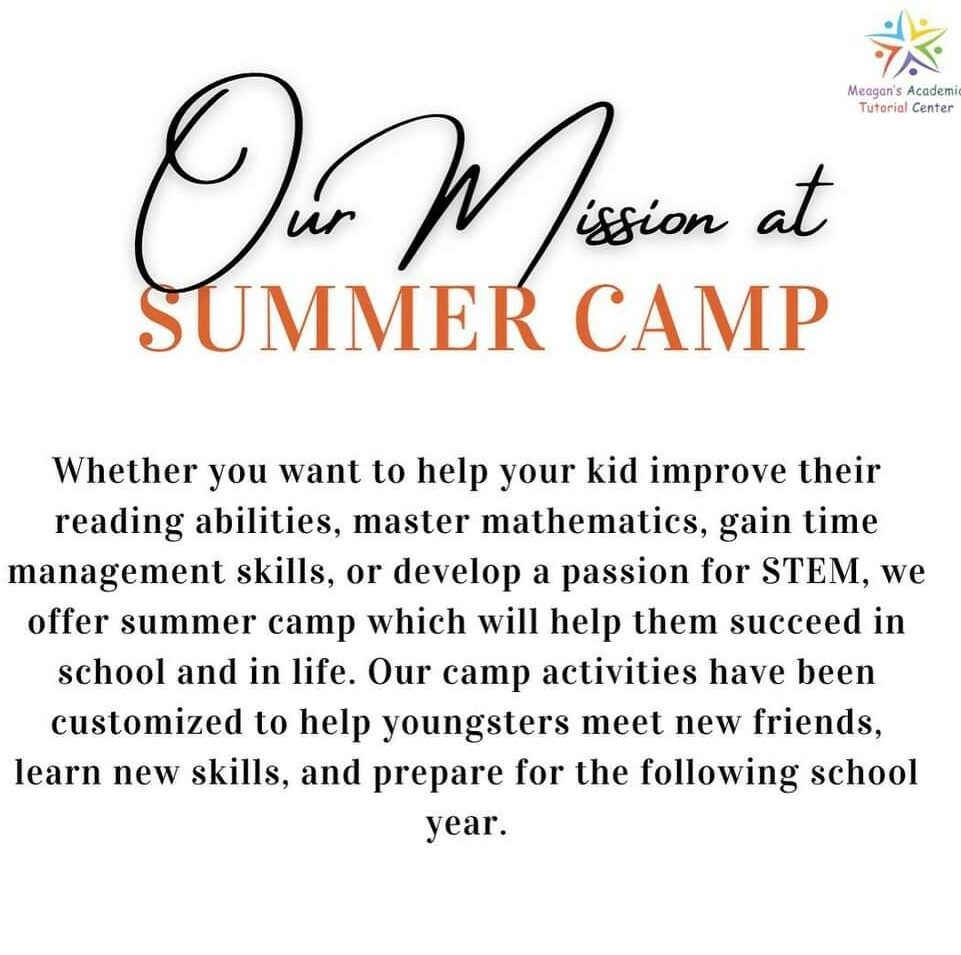 Meagan's Academic Tutorial Center

Our Mission at
SUMMER CAMP

Whether you want to help your kid improve their reading abilities, master mathematics, gain time management skills, or develop a passion for STEM, we offer summer camp which will help them succeed in school and in life. Our camp activities have been customized to help youngsters meet new friends, learn new skills, and prepare for the following school year.